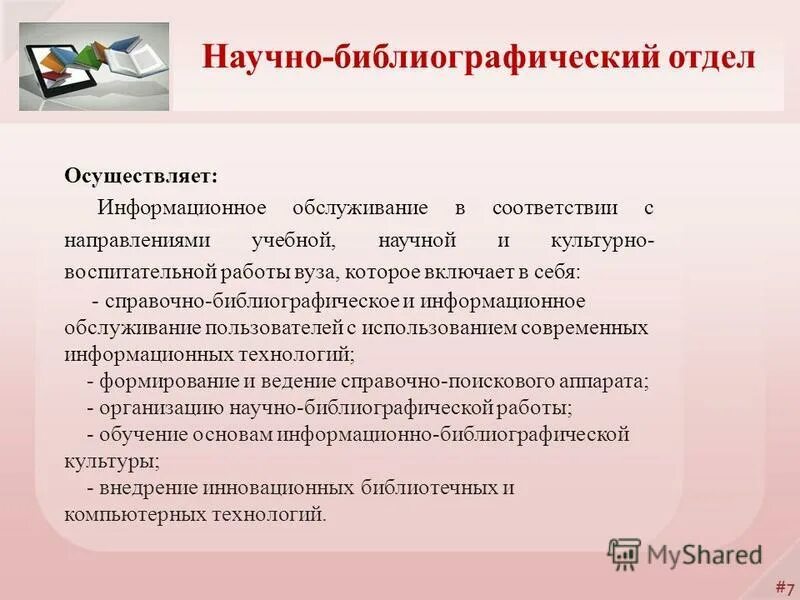 Научно-библиографический отдел

Осуществляет:

Информационное обслуживание в соответствии с направлениями учебной, научной и культурно-воспитательной работы вуза, которое включает в себя:

- справочно-библиографическое и информационное обслуживание пользователей с использованием современных информационных технологий;
- формирование и ведение справочно-поискового аппарата;
- организацию научно-библиографической работы;
- обучение основам информационно-библиографической культуры;
- внедрение инновационных библиотечных и компьютерных технологий.

MyShared

#7